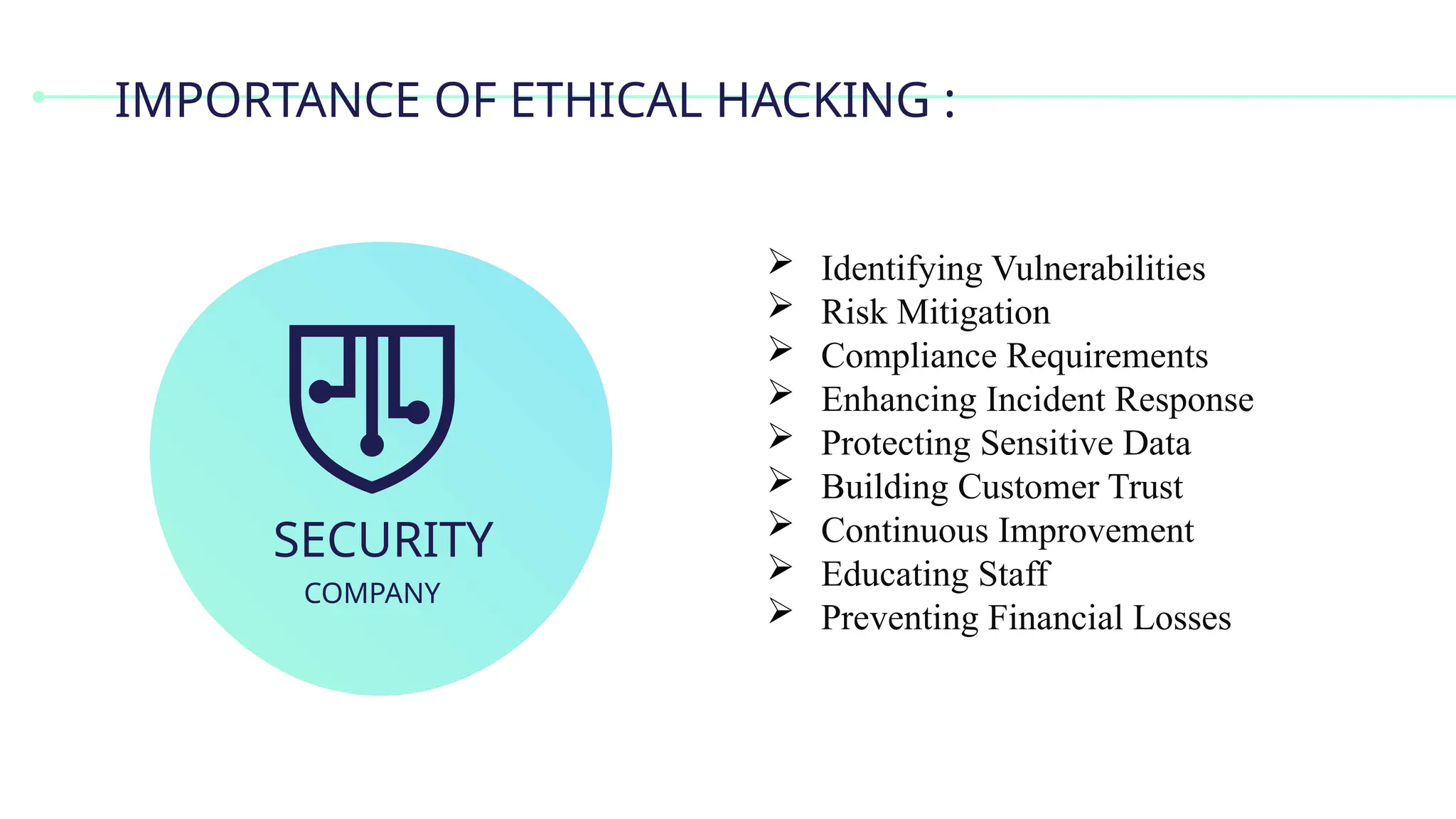 IMPORTANCE OF ETHICAL HACKING :

SECURITY
COMPANY

➢ Identifying Vulnerabilities
➢ Risk Mitigation
➢ Compliance Requirements
➢ Enhancing Incident Response
➢ Protecting Sensitive Data
➢ Building Customer Trust
➢ Continuous Improvement
➢ Educating Staff
➢ Preventing Financial Losses